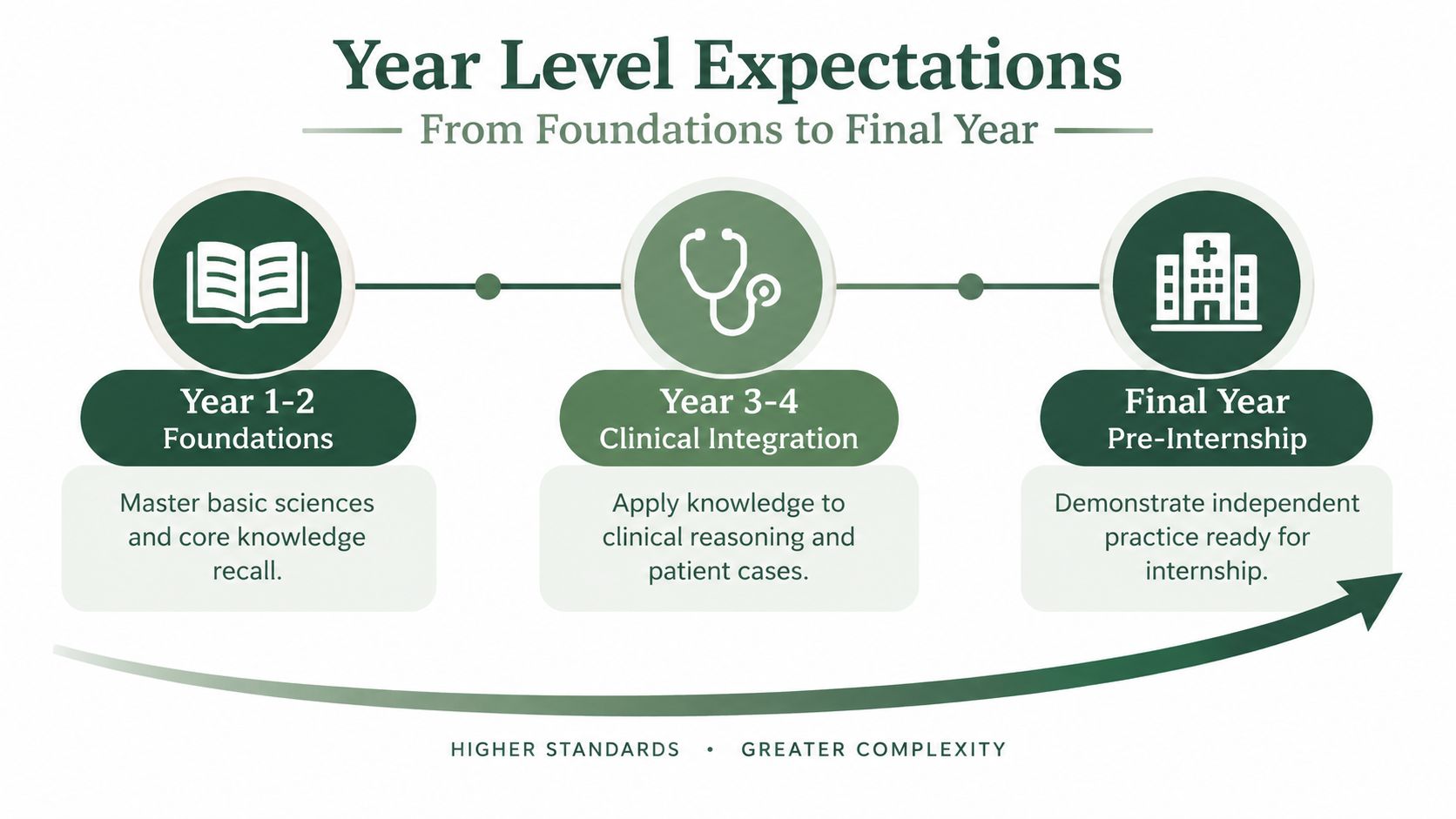 Year Level Expectations

From Foundations to Final Year

Year 1-2
Foundations

Master basic sciences and core knowledge recall.

Year 3-4
Clinical Integration

Apply knowledge to clinical reasoning and patient cases.

Final Year
Pre-Internship

Demonstrate independent practice ready for internship.

HIGHER STANDARDS • GREATER COMPLEXITY